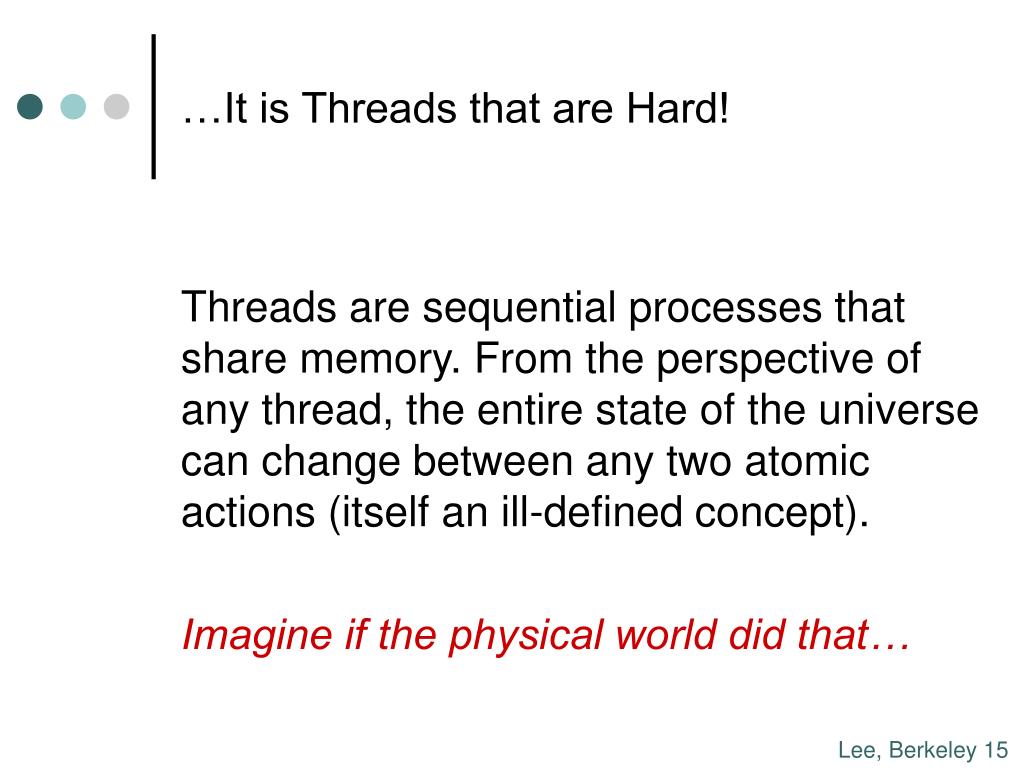 …It is Threads that are Hard!

Threads are sequential processes that share memory. From the perspective of any thread, the entire state of the universe can change between any two atomic actions (itself an ill-defined concept).

Imagine if the physical world did that…

Lee, Berkeley 15